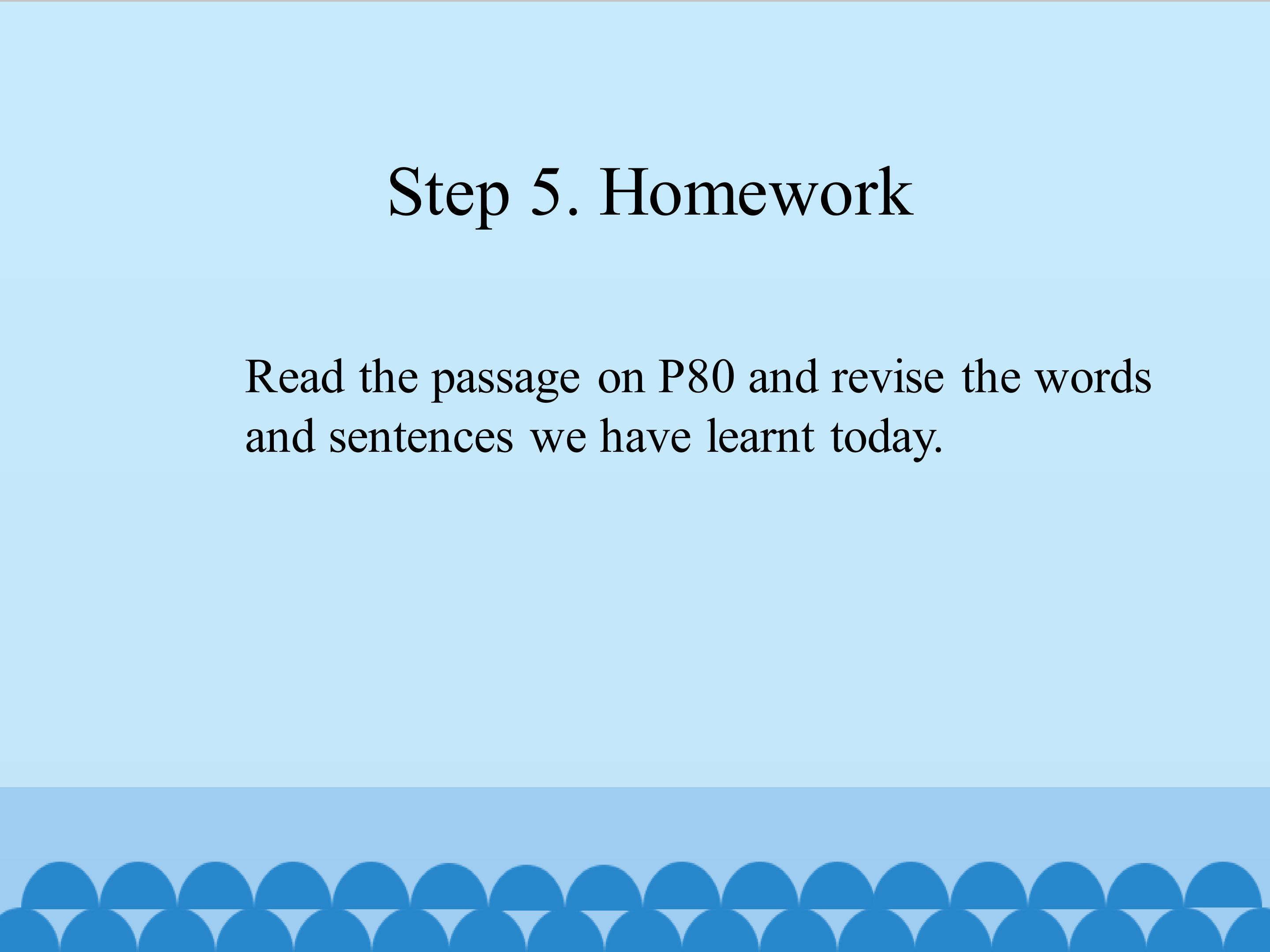 Step 5. Homework

Read the passage on P80 and revise the words and sentences we have learnt today.